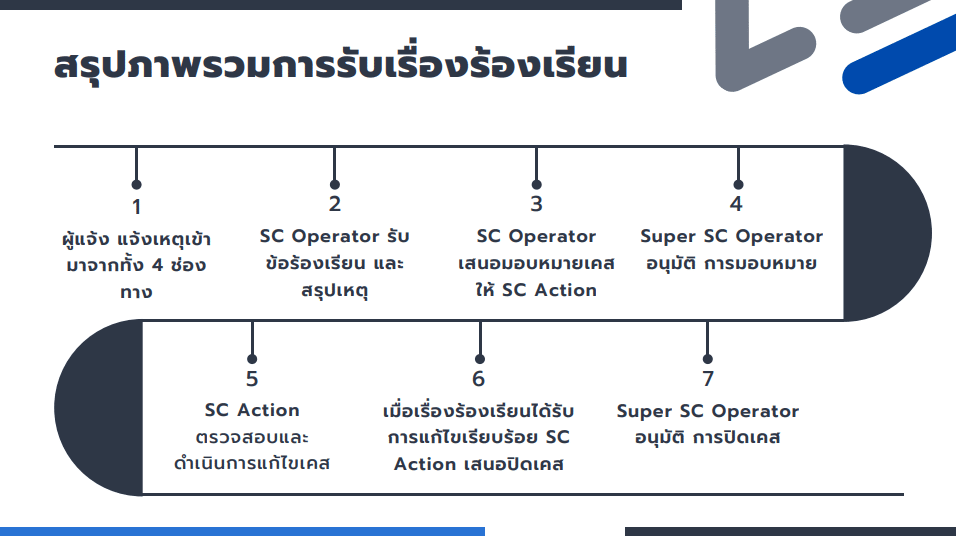 สรุปภาพรวมการรับเรื่องร้องเรียน

1
ผู้แจ้ง แจ้งเหตุเข้ามาจากทั้ง 4 ช่องทาง

2
SC Operator รับข้อร้องเรียน และสรุปเหตุ

3
SC Operator เสนอมอบหมายเคสให้ SC Action

4
Super SC Operator อนุมัติ การมอบหมาย

5
SC Action ตรวจสอบและดำเนินการแก้ไขเคส

6
เมื่อเรื่องร้องเรียนได้รับการแก้ไขเรียบร้อย SC Action เสนอปิดเคส

7
Super SC Operator อนุมัติ การปิดเคส